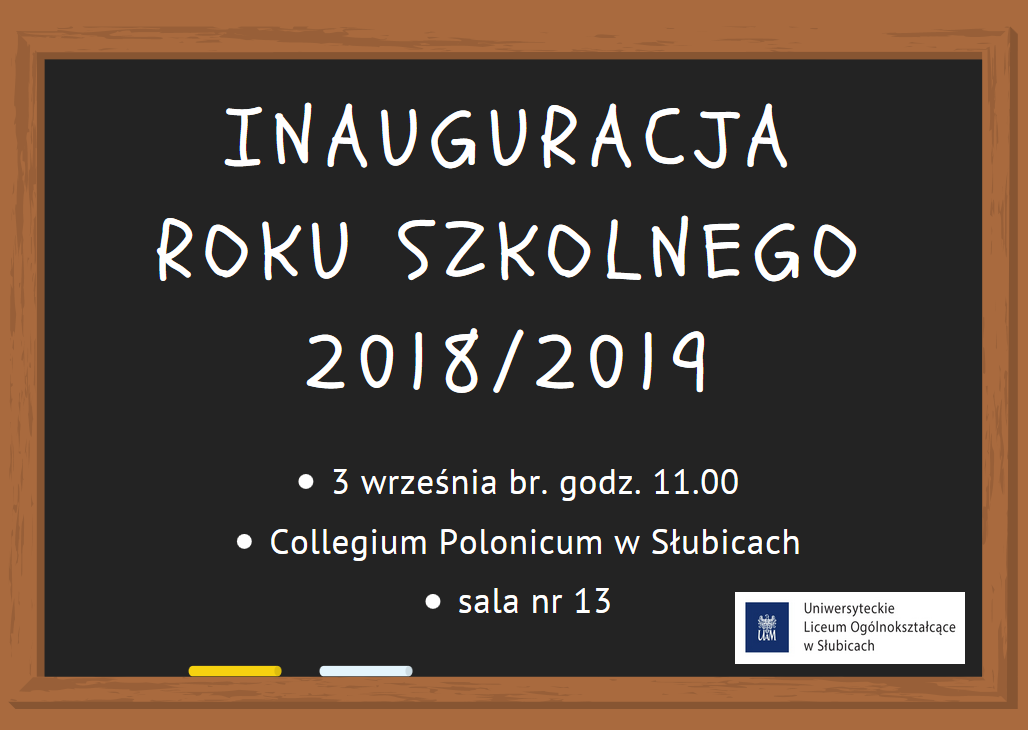 INAUGURACJA
ROKU SZKOLNEGO
2018/2019

• 3 września br. godz. 11.00
• Collegium Polonicum w Słubicach
• sala nr 13

UAM
Uniwersyteckie
Liceum Ogólnokształcące
w Słubicach